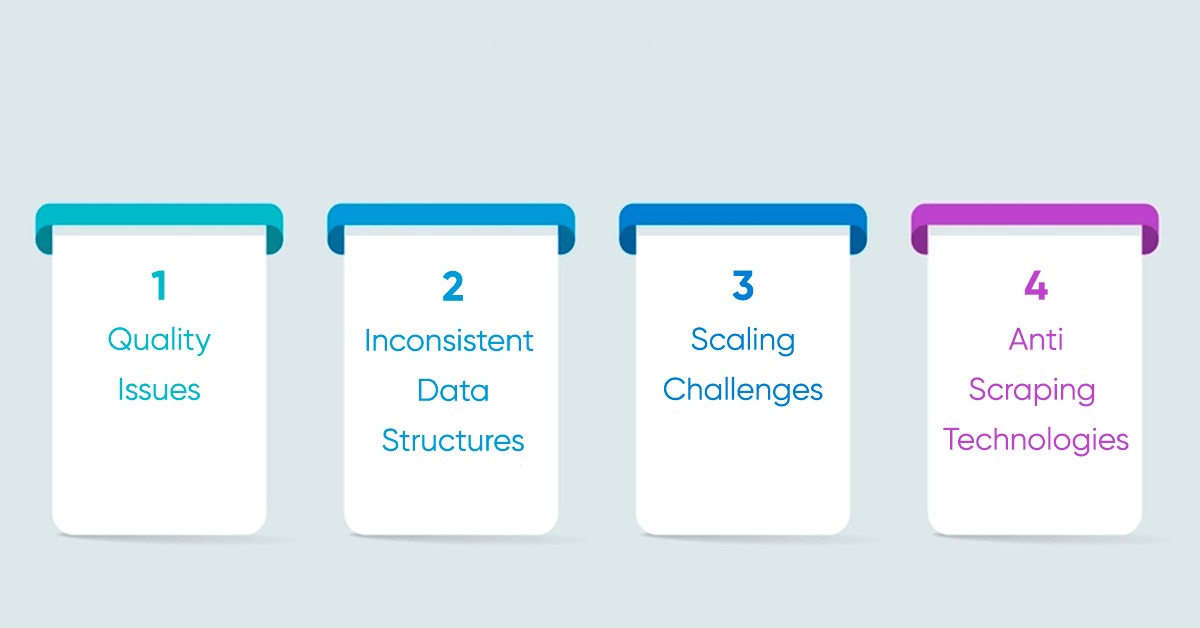 1
Quality Issues

2
Inconsistent Data Structures

3
Scaling Challenges

4
Anti Scraping Technologies